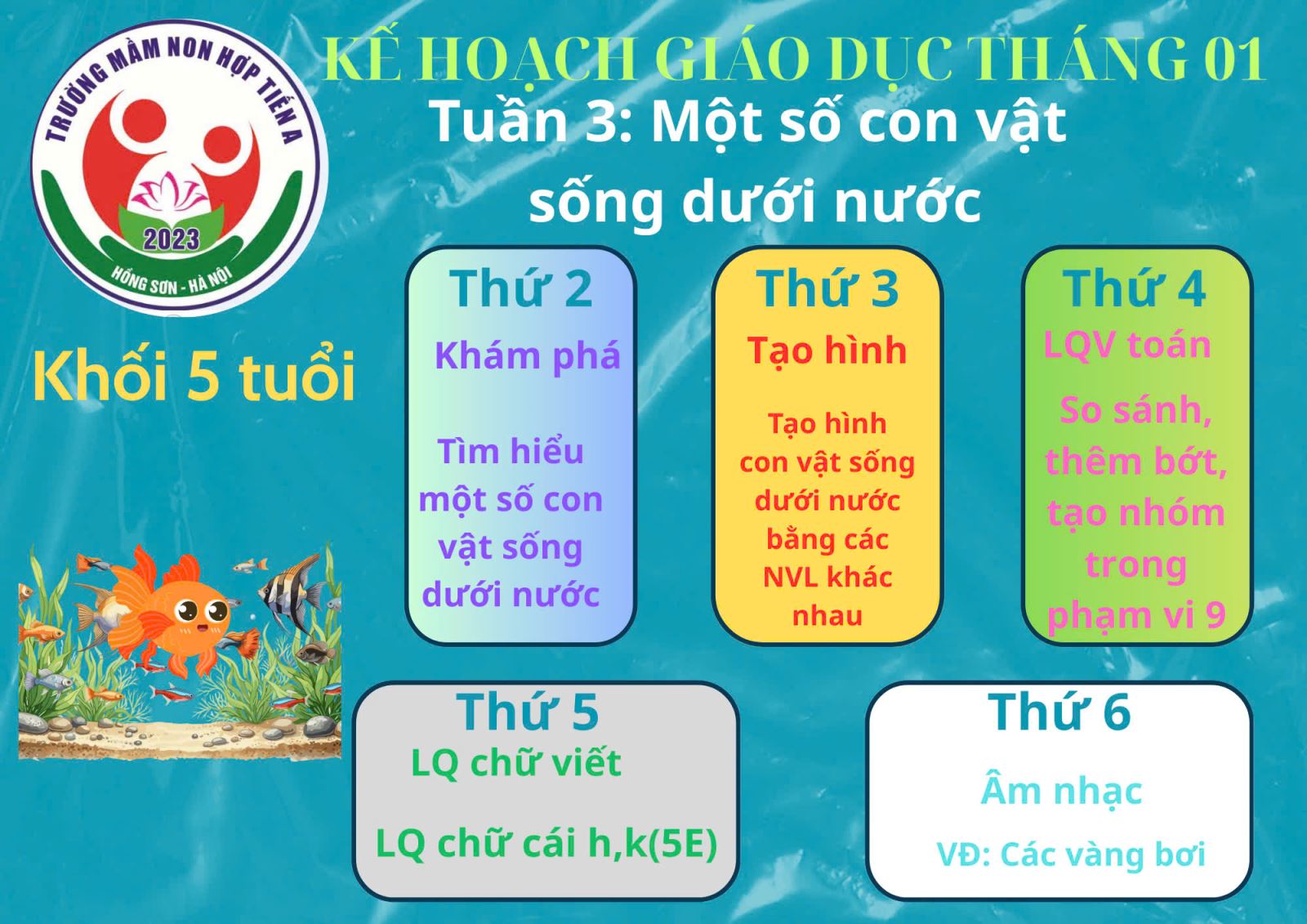 TRƯỜNG MẦM NON HỢP TIẾN A
2023
HỒNG SƠN - HÀ NỘI

KẾ HOẠCH GIÁO DỤC THÁNG 01

Tuần 3: Một số con vật sống dưới nước

Khối 5 tuổi

Thứ 2
Khám phá
Tìm hiểu một số con vật sống dưới nước

Thứ 3
Tạo hình
Tạo hình con vật sống dưới nước bằng các NVL khác nhau

Thứ 4
LQV toán
So sánh, thêm bớt, tạo nhóm trong phạm vi 9

Thứ 5
LQ chữ viết
LQ chữ cái h,k(5E)

Thứ 6
Âm nhạc
VĐ: Các vàng bơi